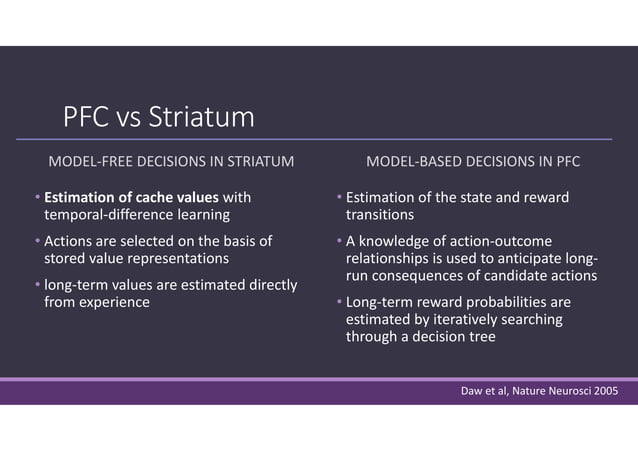 PFC vs Striatum

MODEL-FREE DECISIONS IN STRIATUM

• Estimation of cache values with temporal-difference learning

• Actions are selected on the basis of stored value representations

• long-term values are estimated directly from experience

MODEL-BASED DECISIONS IN PFC

• Estimation of the state and reward transitions

• A knowledge of action-outcome relationships is used to anticipate long-run consequences of candidate actions

• Long-term reward probabilities are estimated by iteratively searching through a decision tree

Daw et al, Nature Neurosci 2005